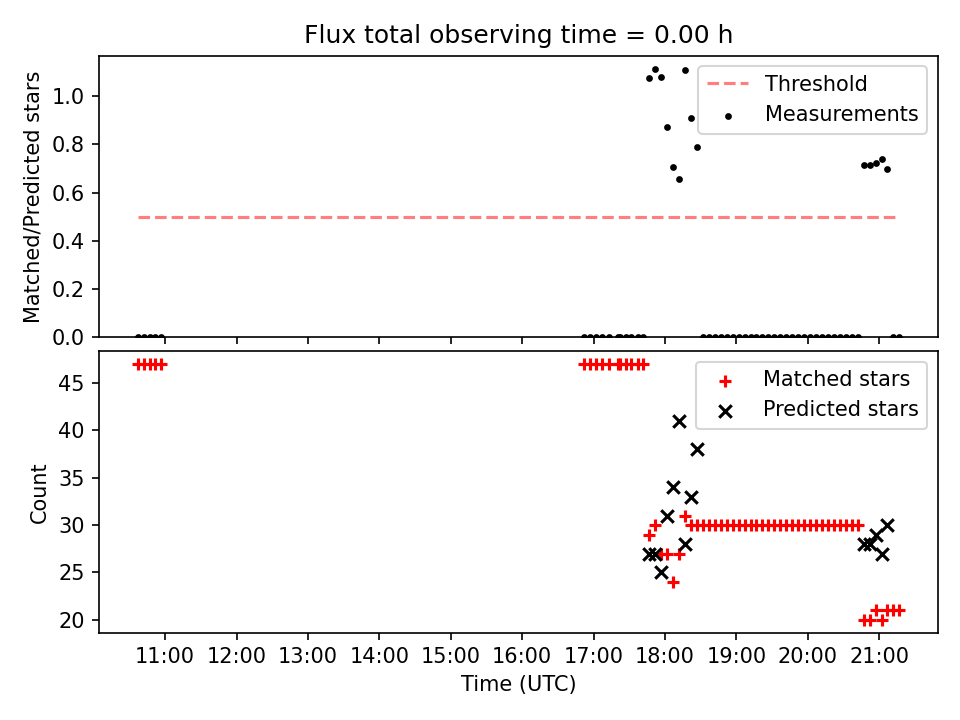 Flux total observing time = 0.00 h

Matched/Predicted stars

1.0
0.8
0.6
0.4
0.2
0.0

Threshold
Measurements

Count

45
40
35
30
25
20

Matched stars
Predicted stars

11:00 12:00 13:00 14:00 15:00 16:00 17:00 18:00 19:00 20:00 21:00

Time (UTC)